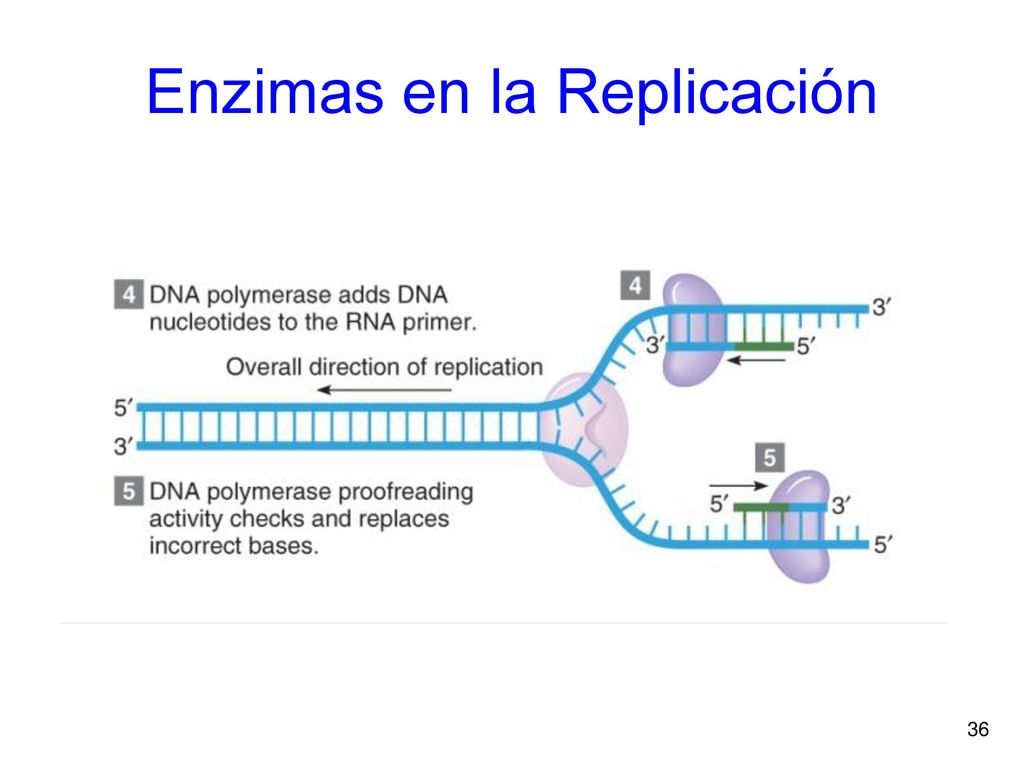 Enzimas en la Replicación

4 DNA polymerase adds DNA nucleotides to the RNA primer.

Overall direction of replication

5′
3′

5 DNA polymerase proofreading activity checks and replaces incorrect bases.

4
3′
3′
5′

5
5′
3′
5′

36